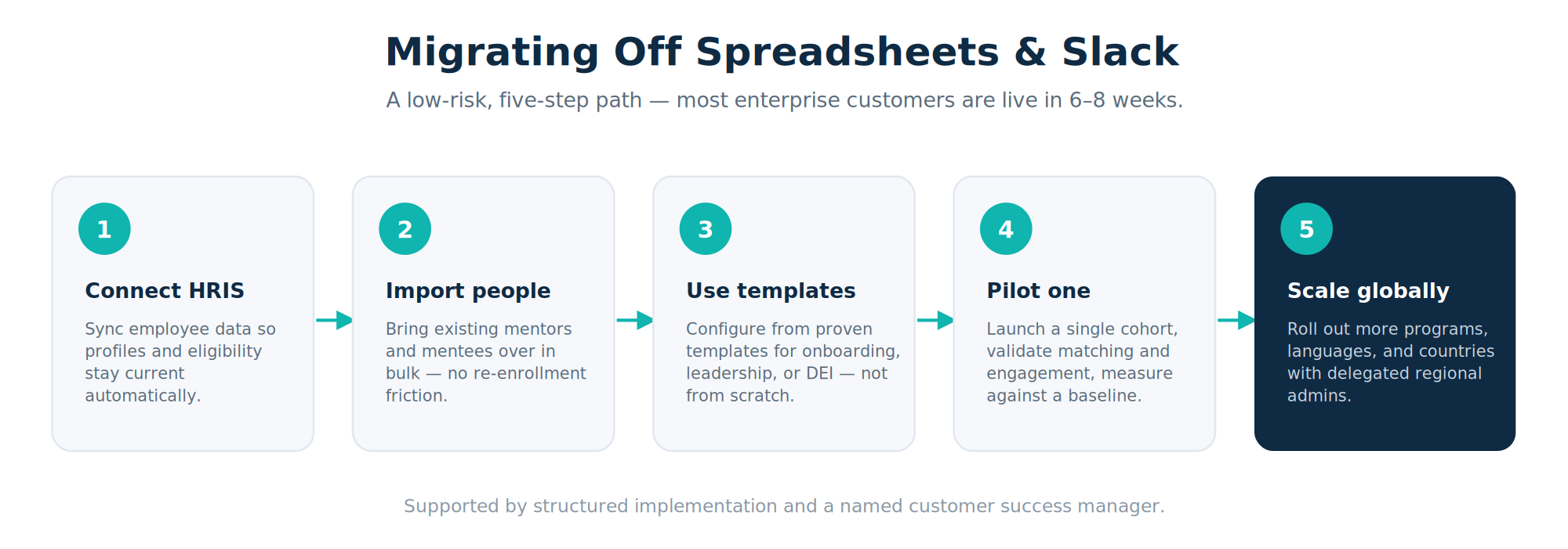 Migrating Off Spreadsheets & Slack

A low-risk, five-step path — most enterprise customers are live in 6–8 weeks.

1

Connect HRIS

Sync employee data so profiles and eligibility stay current automatically.

2

Import people

Bring existing mentors and mentees over in bulk — no re-enrollment friction.

3

Use templates

Configure from proven templates for onboarding, leadership, or DEI — not from scratch.

4

Pilot one

Launch a single cohort, validate matching and engagement, measure against a baseline.

5

Scale globally

Roll out more programs, languages, and countries with delegated regional admins.

Supported by structured implementation and a named customer success manager.